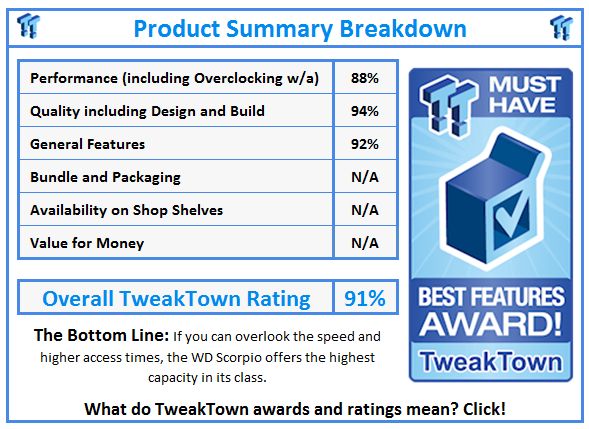 Product Summary Breakdown

| Performance (including Overclocking w/a) | 88% |
|---|---|
| Quality including Design and Build | 94% |
| General Features | 92% |
| Bundle and Packaging | N/A |
| Availability on Shop Shelves | N/A |
| Value for Money | N/A |

| Overall TweakTown Rating | 91% |
|---|---|

The Bottom Line: If you can overlook the speed and higher access times, the WD Scorpio offers the highest capacity in its class.

MUST HAVE

BEST FEATURES AWARD!

TweakTown

What do TweakTown awards and ratings mean? Click!